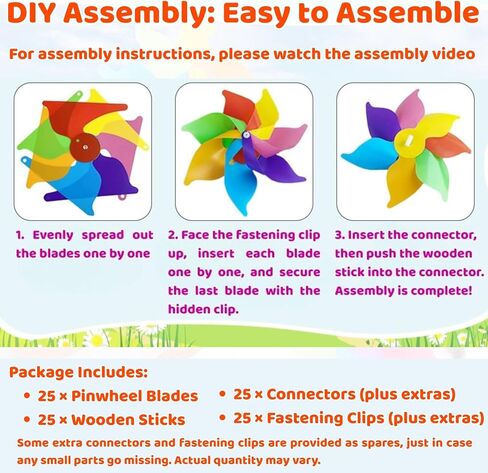 DIY Assembly: Easy to Assemble

For assembly instructions, please watch the assembly video

1. Evenly spread out the blades one by one

2. Face the fastening clip up, insert each blade one by one, and secure the last blade with the hidden clip.

3. Insert the connector, then push the wooden stick into the connector. Assembly is complete!

Package Includes:

• 25 × Pinwheel Blades
• 25 × Wooden Sticks
• 25 × Connectors (plus extras)
• 25 × Fastening Clips (plus extras)

Some extra connectors and fastening clips are provided as spares, just in case any small parts go missing. Actual quantity may vary.